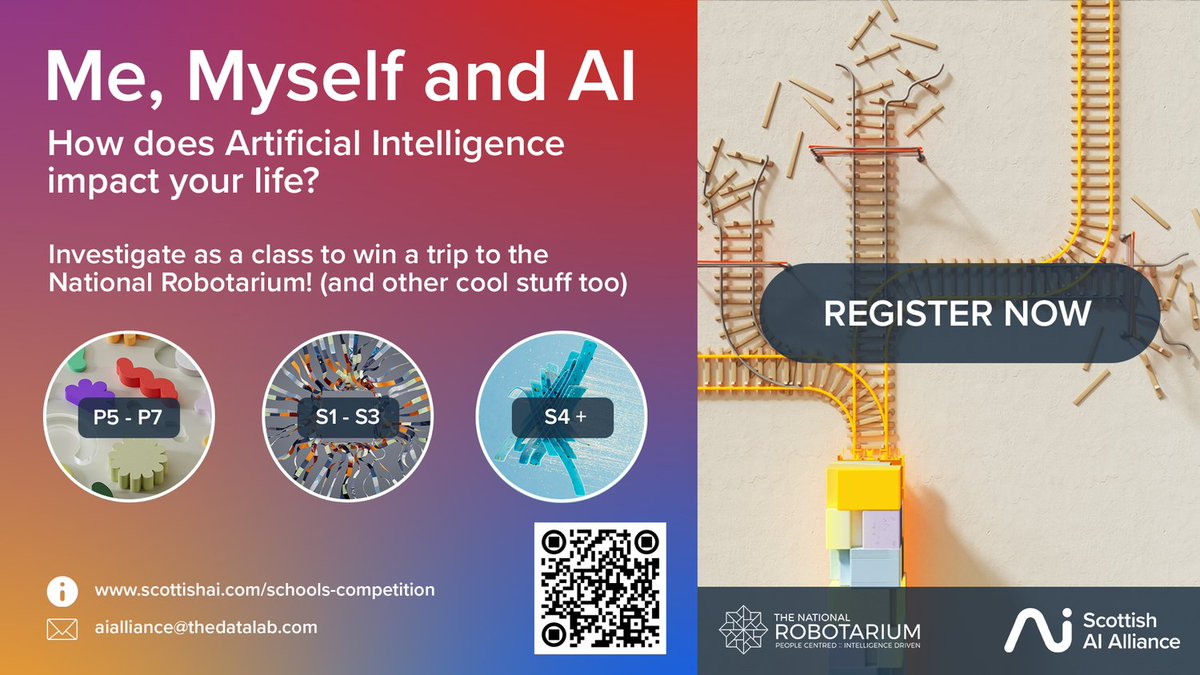 Me, Myself and AI

How does Artificial Intelligence impact your life?

Investigate as a class to win a trip to the National Robotarium! (and other cool stuff too)

P5 - P7

S1 - S3

S4 +

www.scottishai.com/schools-competition

aialliance@thedatalab.com

REGISTER NOW

THE NATIONAL ROBOTARIUM
PEOPLE CENTRED :: INTELLIGENCE DRIVEN

Scottish AI Alliance